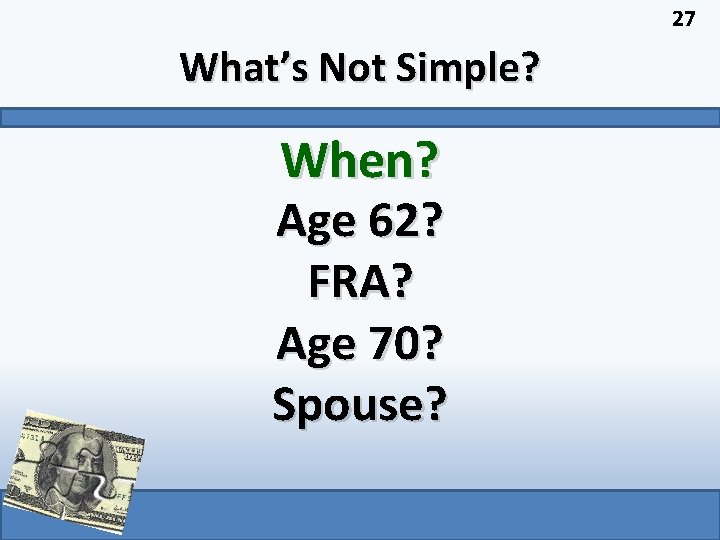 27

What's Not Simple?

When?
Age 62?
FRA?
Age 70?
Spouse?